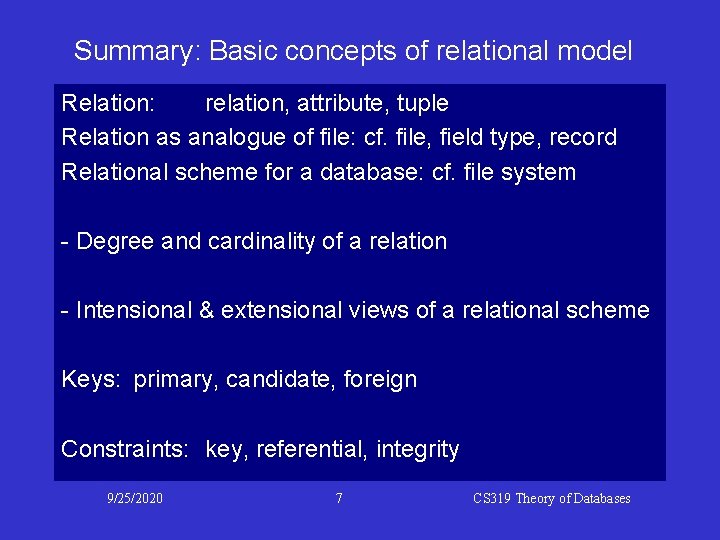 Summary: Basic concepts of relational model

Relation: relation, attribute, tuple
Relation as analogue of file: cf. file, field type, record
Relational scheme for a database: cf. file system

- Degree and cardinality of a relation

- Intensional & extensional views of a relational scheme

Keys: primary, candidate, foreign

Constraints: key, referential, integrity

9/25/2020 7 CS319 Theory of Databases